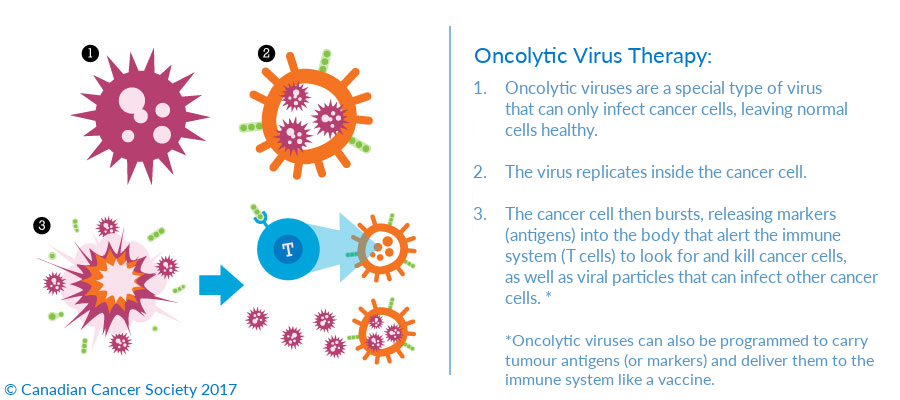 1

2

3

T

© Canadian Cancer Society 2017

Oncolytic Virus Therapy:

1. Oncolytic viruses are a special type of virus that can only infect cancer cells, leaving normal cells healthy.

2. The virus replicates inside the cancer cell.

3. The cancer cell then bursts, releasing markers (antigens) into the body that alert the immune system (T cells) to look for and kill cancer cells, as well as viral particles that can infect other cancer cells. *

*Oncolytic viruses can also be programmed to carry tumour antigens (or markers) and deliver them to the immune system like a vaccine.